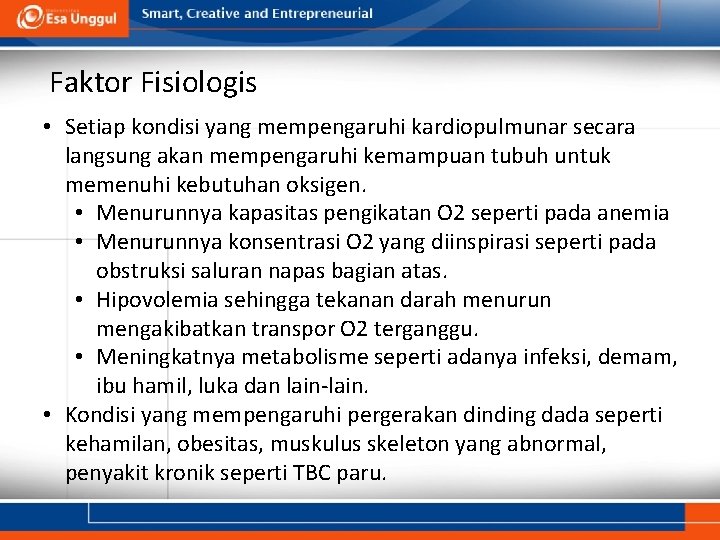 Esa Unggul

Smart, Creative and Entrepreneurial

Faktor Fisiologis

• Setiap kondisi yang mempengaruhi kardiopulmunar secara langsung akan mempengaruhi kemampuan tubuh untuk memenuhi kebutuhan oksigen.
  • Menurunnya kapasitas pengikatan O2 seperti pada anemia
  • Menurunnya konsentrasi O2 yang diinspirasi seperti pada obstruksi saluran napas bagian atas.
  • Hipovolemia sehingga tekanan darah menurun mengakibatkan transpor O2 terganggu.
  • Meningkatnya metabolisme seperti adanya infeksi, demam, ibu hamil, luka dan lain-lain.
• Kondisi yang mempengaruhi pergerakan dinding dada seperti kehamilan, obesitas, muskulus skeleton yang abnormal, penyakit kronik seperti TBC paru.